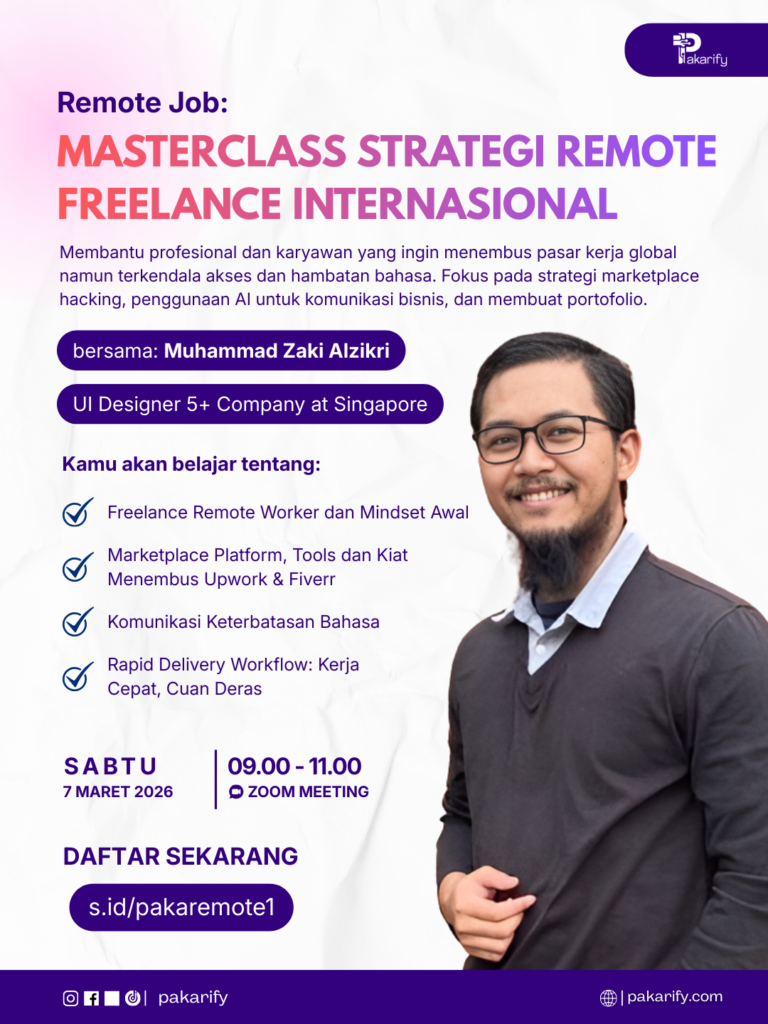 Pakarify

Remote Job:

MASTERCLASS STRATEGI REMOTE FREELANCE INTERNASIONAL

Membantu profesional dan karyawan yang ingin menembus pasar kerja global namun terkendala akses dan hambatan bahasa. Fokus pada strategi marketplace hacking, penggunaan AI untuk komunikasi bisnis, dan membuat portofolio.

bersama: Muhammad Zaki Alzikri

UI Designer 5+ Company at Singapore

Kamu akan belajar tentang:

Freelance Remote Worker dan Mindset Awal

Marketplace Platform, Tools dan Kiat Menembus Upwork & Fiverr

Komunikasi Keterbatasan Bahasa

Rapid Delivery Workflow: Kerja Cepat, Cuan Deras

SABTU
7 MARET 2026

09.00 - 11.00
ZOOM MEETING

DAFTAR SEKARANG

s.id/pakaremote1

| pakarify

| pakarify.com